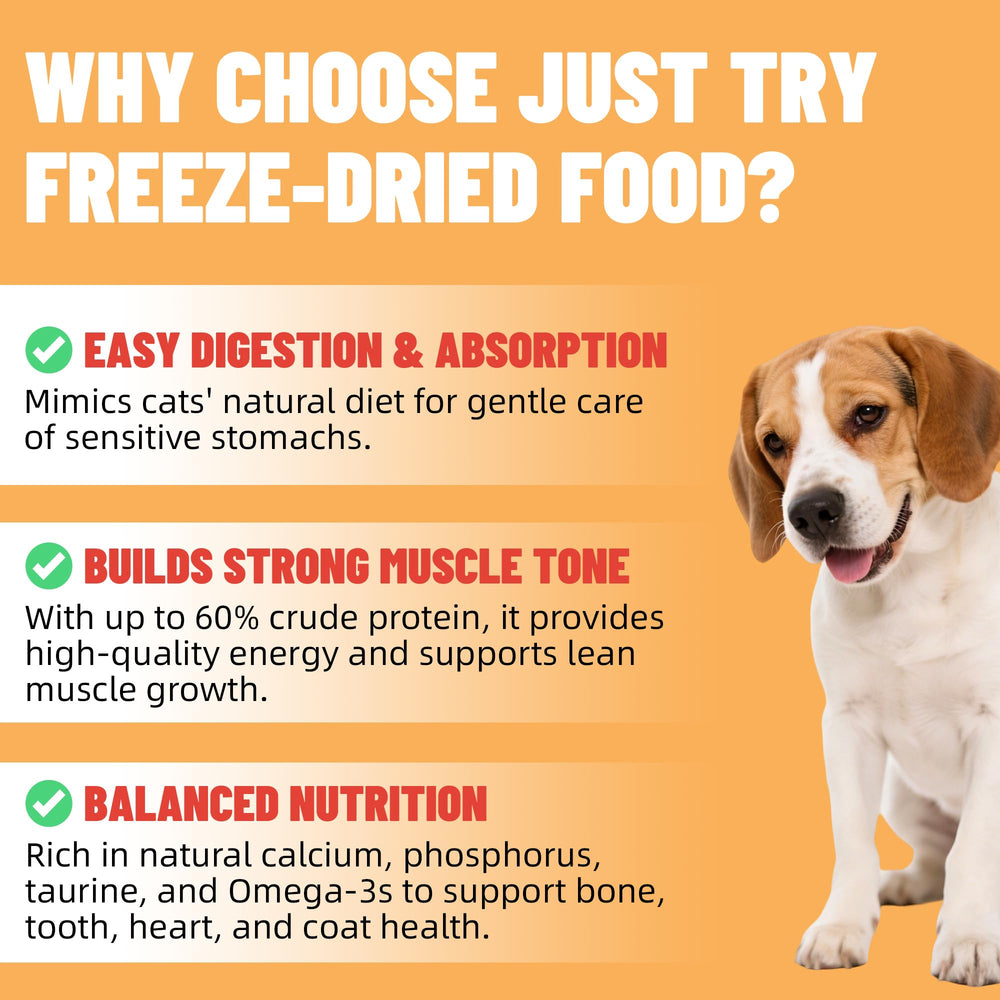 WHY CHOOSE JUST TRY FREEZE-DRIED FOOD?

EASY DIGESTION & ABSORPTION
Mimics cats' natural diet for gentle care of sensitive stomachs.

BUILDS STRONG MUSCLE TONE
With up to 60% crude protein, it provides high-quality energy and supports lean muscle growth.

BALANCED NUTRITION
Rich in natural calcium, phosphorus, taurine, and Omega-3s to support bone, tooth, heart, and coat health.